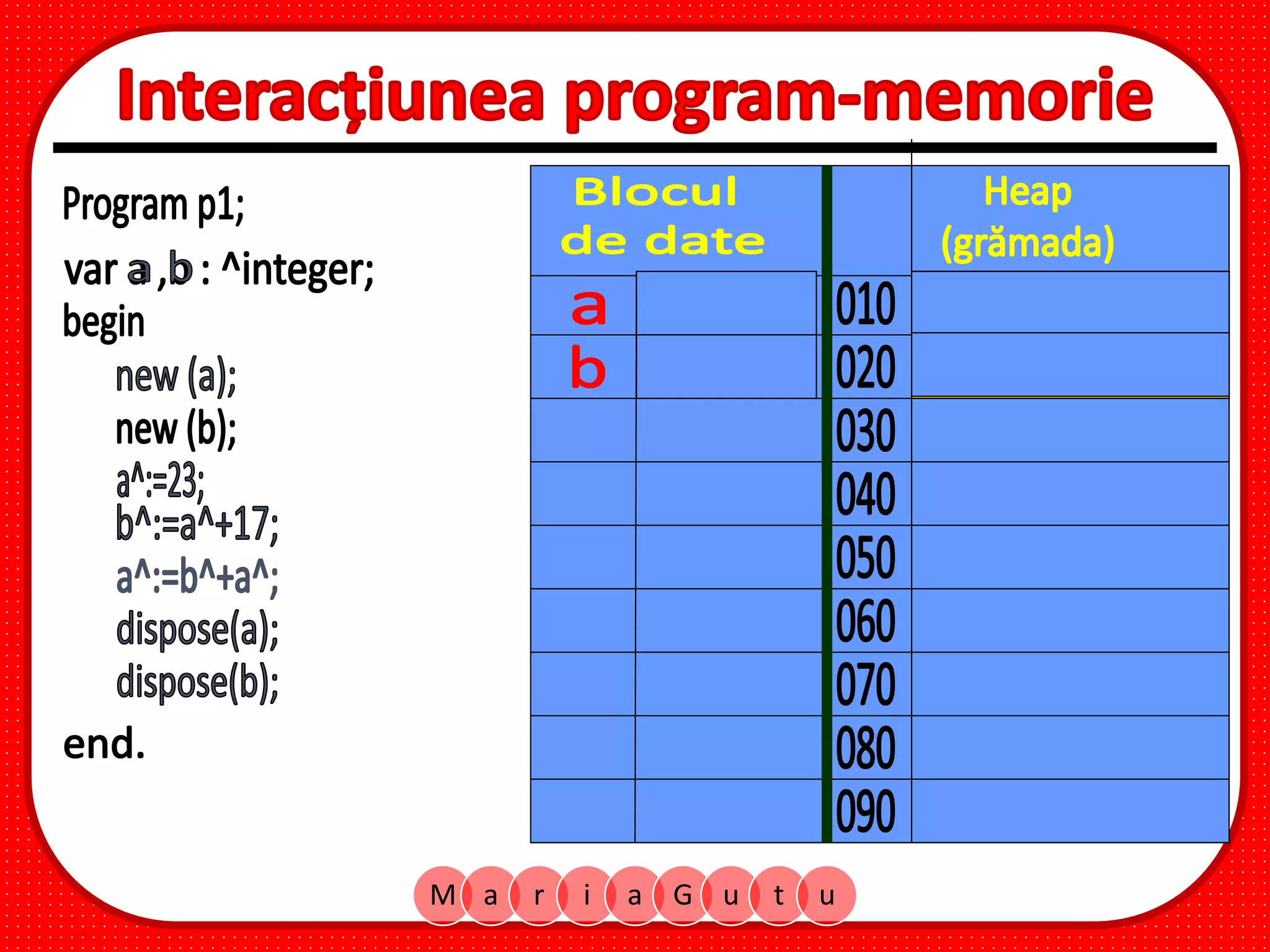 Interacțiunea program-memorie

Program p1;
var a ,b : ^integer;
begin
new (a);
new (b);
a^:=23;
b^:=a^+17;
a^:=b^+a^;
dispose(a);
dispose(b);
end.

| Blocul de date | | | Heap (grămada) |
|---|---|---|---|
| a | | 010 | |
| b | | 020 | |
| | | 030 | |
| | | 040 | |
| | | 050 | |
| | | 060 | |
| | | 070 | |
| | | 080 | |
| | | 090 | |

M a r i a G u t u